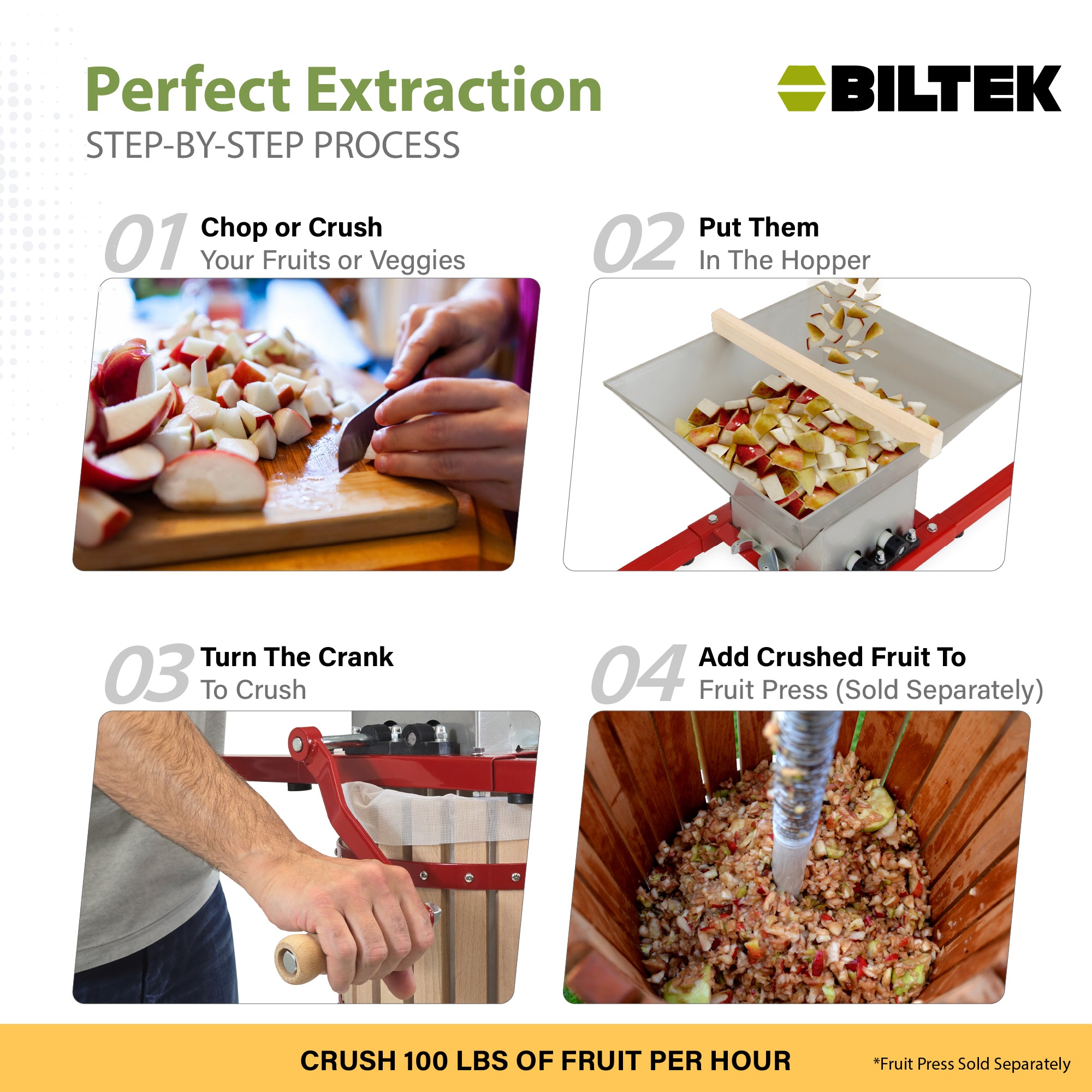 Perfect Extraction
STEP-BY-STEP PROCESS

BILTEK

01 Chop or Crush
Your Fruits or Veggies

02 Put Them
In The Hopper

03 Turn The Crank
To Crush

04 Add Crushed Fruit To
Fruit Press (Sold Separately)

CRUSH 100 LBS OF FRUIT PER HOUR

*Fruit Press Sold Separately